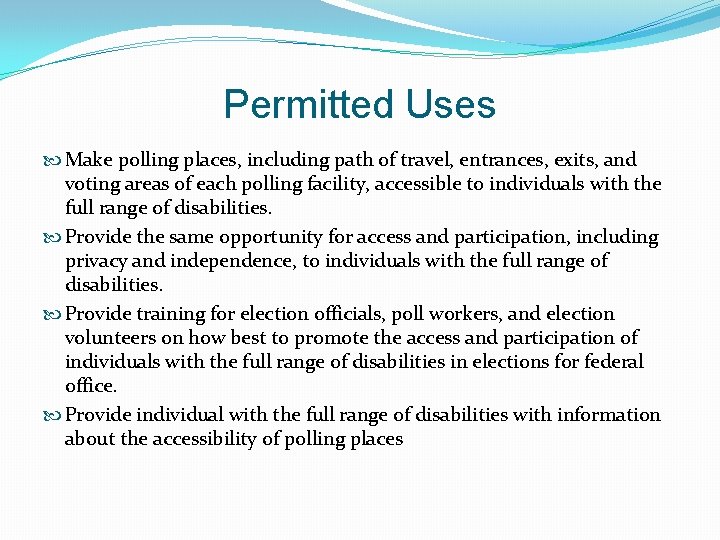 Permitted Uses

Make polling places, including path of travel, entrances, exits, and voting areas of each polling facility, accessible to individuals with the full range of disabilities.

Provide the same opportunity for access and participation, including privacy and independence, to individuals with the full range of disabilities.

Provide training for election officials, poll workers, and election volunteers on how best to promote the access and participation of individuals with the full range of disabilities in elections for federal office.

Provide individual with the full range of disabilities with information about the accessibility of polling places